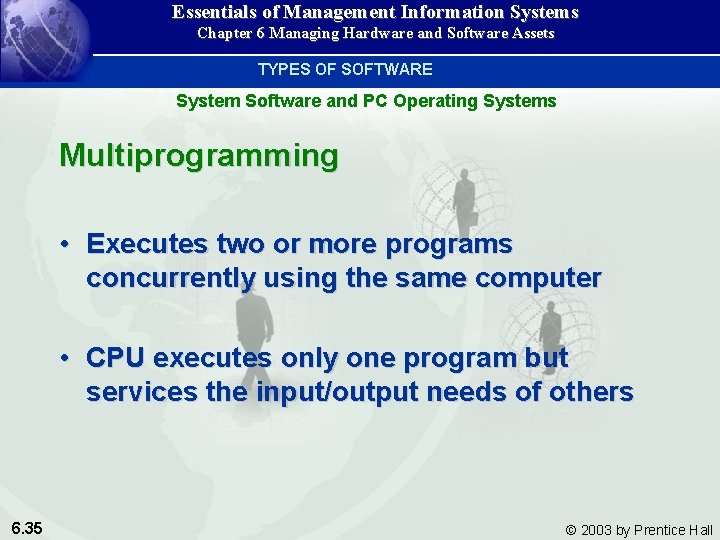 Essentials of Management Information Systems
Chapter 6 Managing Hardware and Software Assets

TYPES OF SOFTWARE

System Software and PC Operating Systems

Multiprogramming

• Executes two or more programs concurrently using the same computer

• CPU executes only one program but services the input/output needs of others

6.35

© 2003 by Prentice Hall